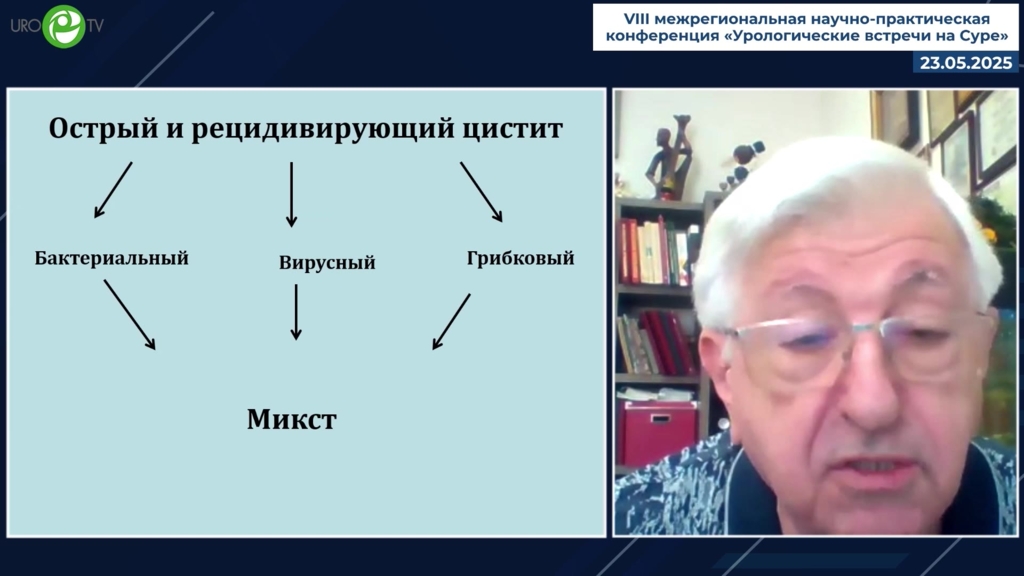 URO TV

VIII межрегиональная научно-практическая конференция «Урологические встречи на Суре»

23.05.2025

Острый и рецидивирующий цистит

Бактериальный

Вирусный

Грибковый

Микст